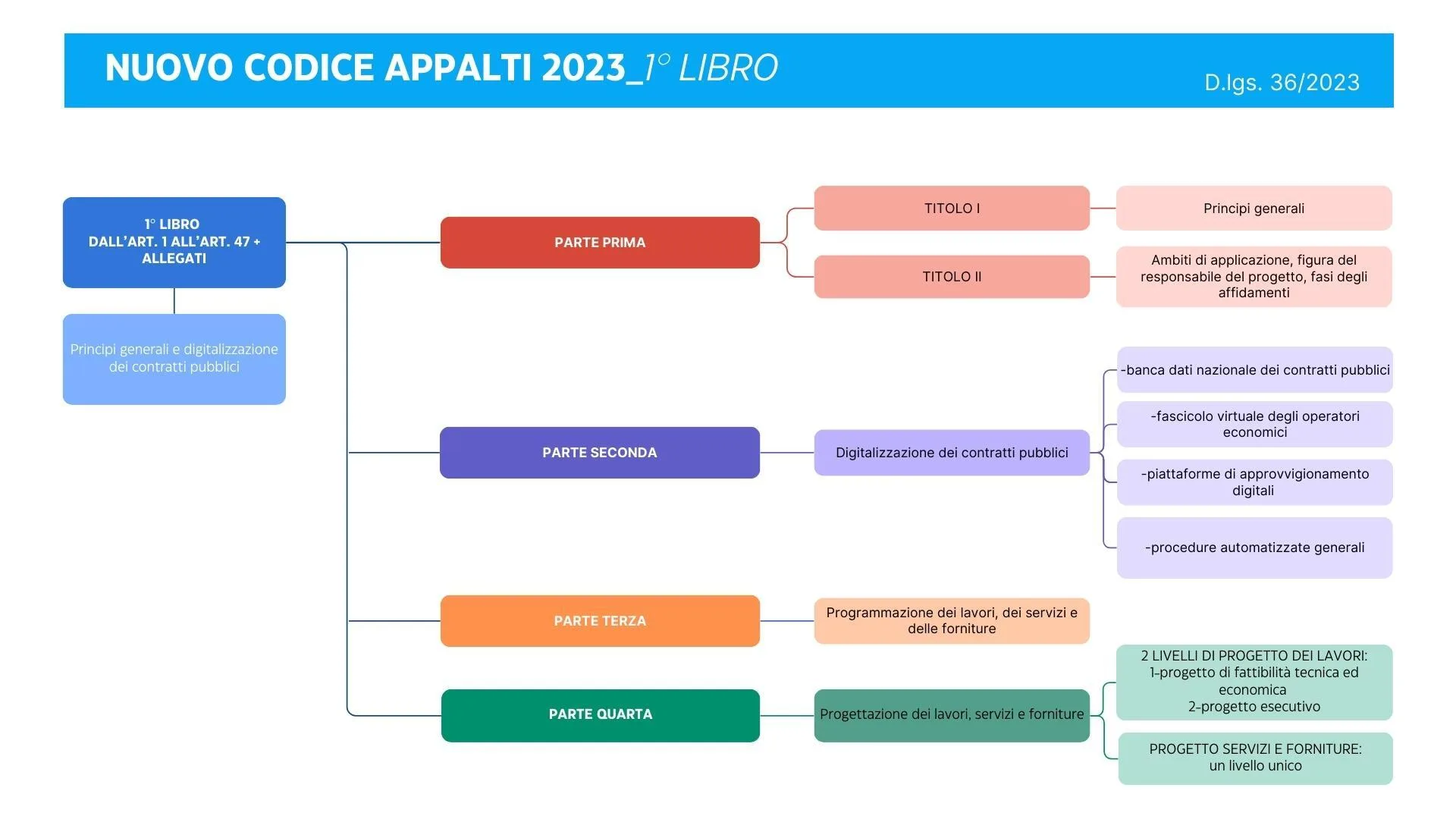 NUOVO CODICE APPALTI 2023_1° LIBRO

D.lgs. 36/2023

1° LIBRO
DALL'ART. 1 ALL'ART. 47 + ALLEGATI

Principi generali e digitalizzazione dei contratti pubblici

PARTE PRIMA

TITOLO I

Principi generali

TITOLO II

Ambiti di applicazione, figura del responsabile del progetto, fasi degli affidamenti

PARTE SECONDA

Digitalizzazione dei contratti pubblici

-banca dati nazionale dei contratti pubblici

-fascicolo virtuale degli operatori economici

-piattaforme di approvvigionamento digitali

-procedure automatizzate generali

PARTE TERZA

Programmazione dei lavori, dei servizi e delle forniture

PARTE QUARTA

Progettazione dei lavori, servizi e forniture

2 LIVELLI DI PROGETTO DEI LAVORI:
1-progetto di fattibilità tecnica ed economica
2-progetto esecutivo

PROGETTO SERVIZI E FORNITURE:
un livello unico